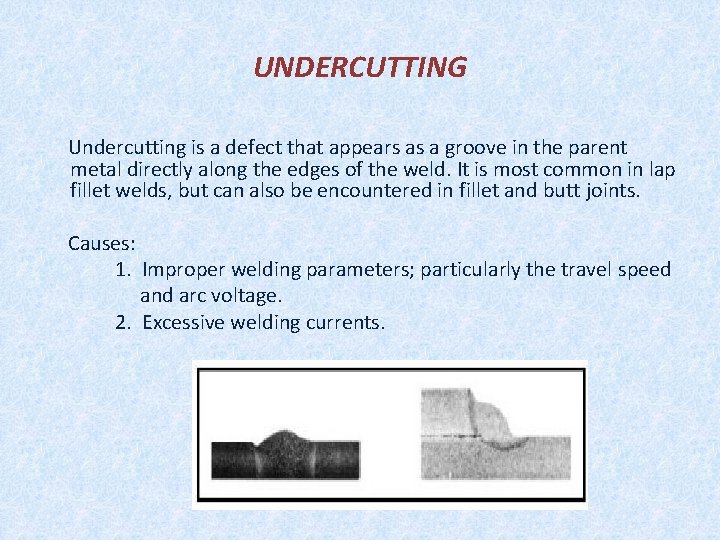 UNDERCUTTING

Undercutting is a defect that appears as a groove in the parent metal directly along the edges of the weld. It is most common in lap fillet welds, but can also be encountered in fillet and butt joints.

Causes:

1. Improper welding parameters; particularly the travel speed and arc voltage.
2. Excessive welding currents.